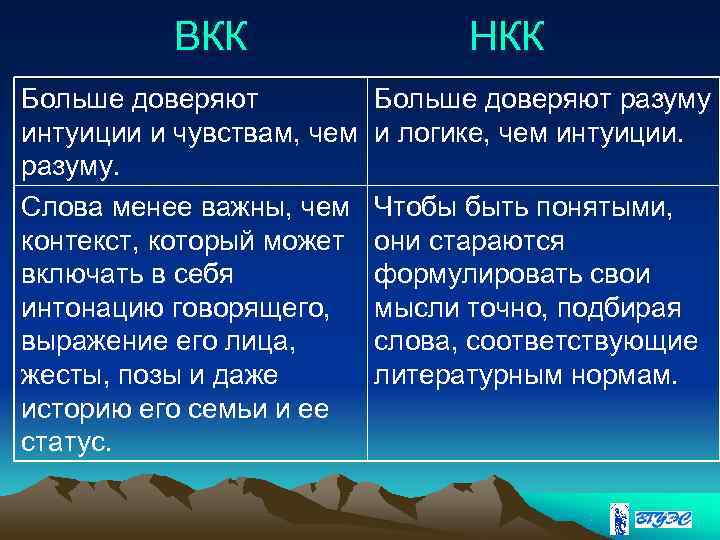 | ВКК | НКК |
|---|---|
| Больше доверяют интуиции и чувствам, чем разуму. | Больше доверяют разуму и логике, чем интуиции. |
| Слова менее важны, чем контекст, который может включать в себя интонацию говорящего, выражение его лица, жесты, позы и даже историю его семьи и ее статус. | Чтобы быть понятыми, они стараются формулировать свои мысли точно, подбирая слова, соответствующие литературным нормам. |

ВГУЭС